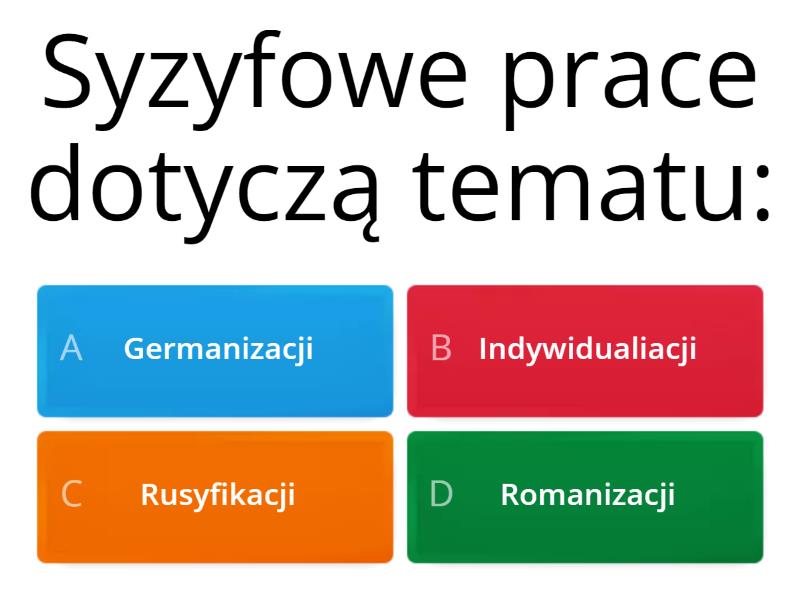 Syzyfowe prace dotyczą tematu:

A Germanizacji

B Indywidualiacji

C Rusyfikacji

D Romanizacji